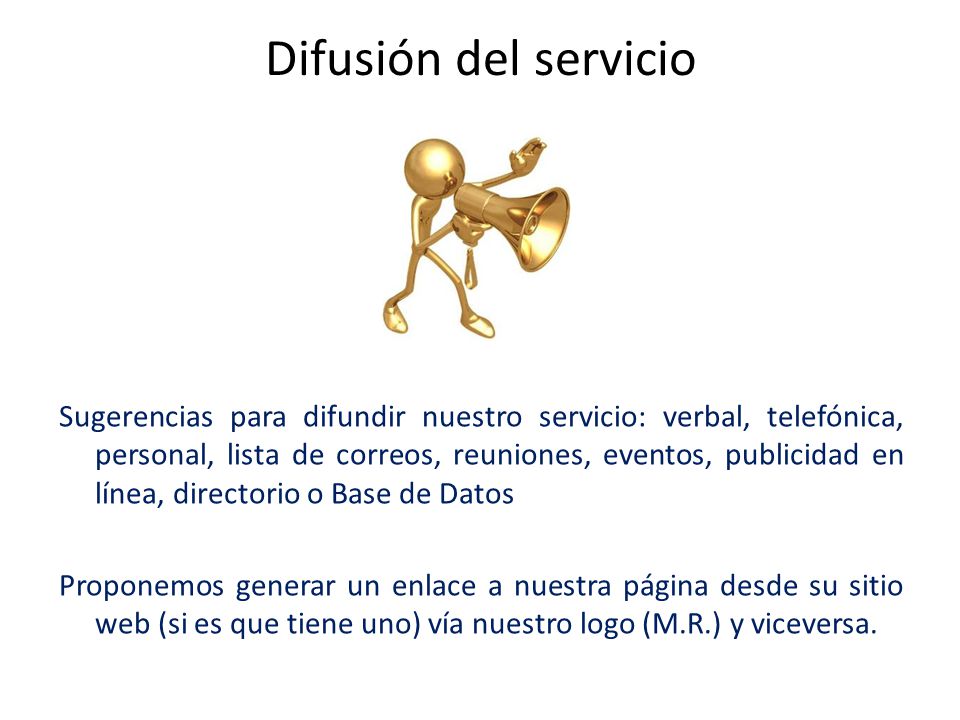 Difusión del servicio

Sugerencias para difundir nuestro servicio: verbal, telefónica, personal, lista de correos, reuniones, eventos, publicidad en línea, directorio o Base de Datos

Proponemos generar un enlace a nuestra página desde su sitio web (si es que tiene uno) vía nuestro logo (M.R.) y viceversa.